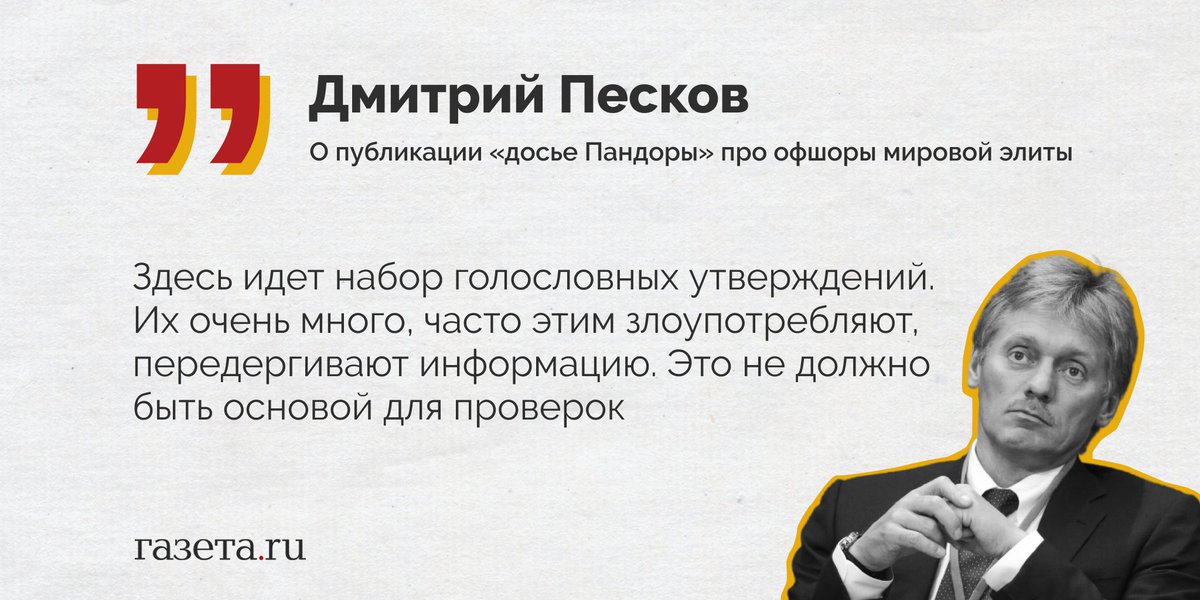 Дмитрий Песков

О публикации «досье Пандоры» про офшоры мировой элиты

Здесь идет набор голословных утверждений. Их очень много, часто этим злоупотребляют, передергивают информацию. Это не должно быть основой для проверок

газета.ru